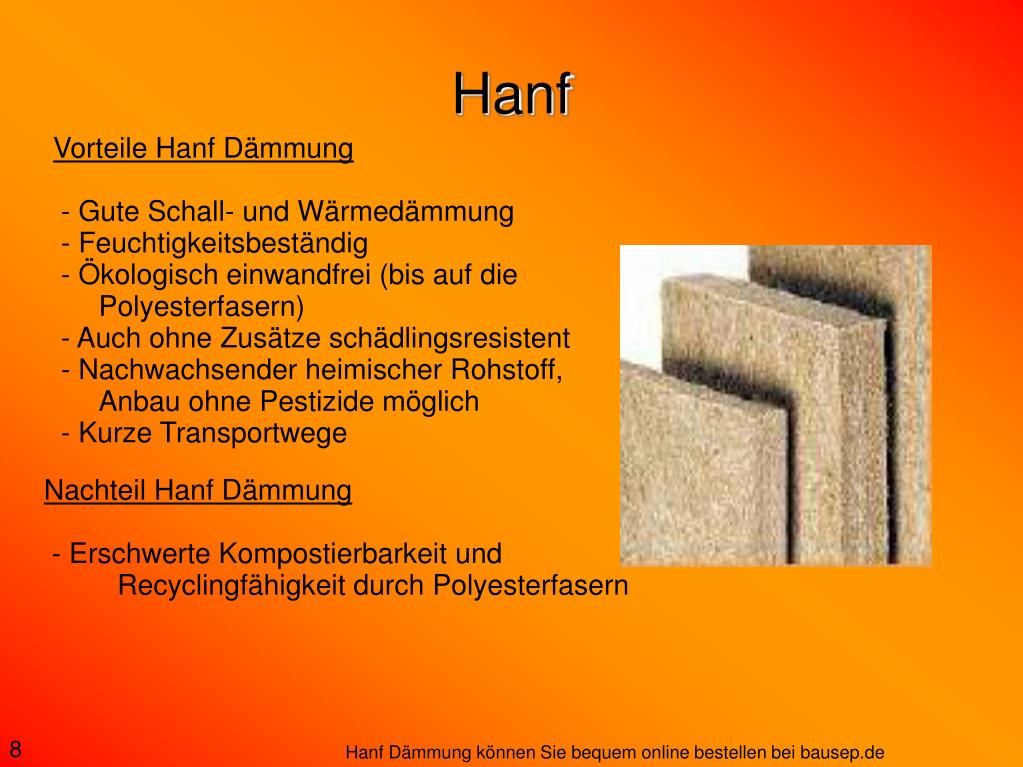 Hanf

Vorteile Hanf Dämmung

- Gute Schall- und Wärmedämmung
- Feuchtigkeitsbeständig
- Ökologisch einwandfrei (bis auf die Polyesterfasern)
- Auch ohne Zusätze schädlingsresistent
- Nachwachsender heimischer Rohstoff, Anbau ohne Pestizide möglich
- Kurze Transportwege

Nachteil Hanf Dämmung

- Erschwerte Kompostierbarkeit und Recyclingfähigkeit durch Polyesterfasern

8

Hanf Dämmung können Sie bequem online bestellen bei bausep.de